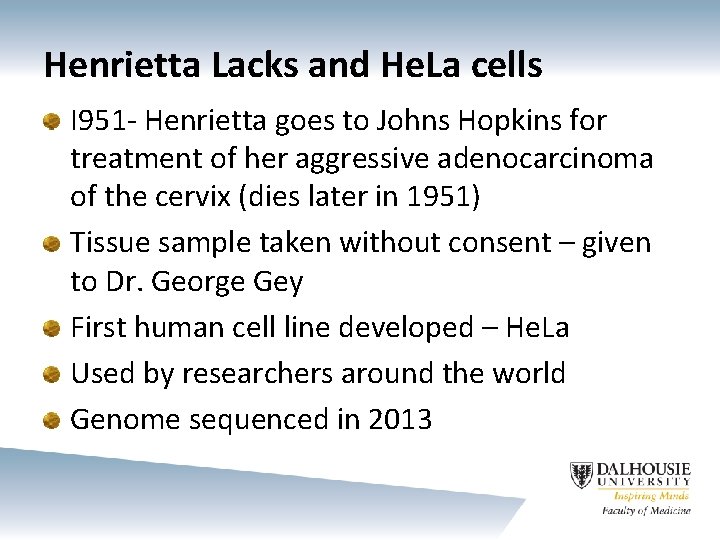 Henrietta Lacks and HeLa cells

I951- Henrietta goes to Johns Hopkins for treatment of her aggressive adenocarcinoma of the cervix (dies later in 1951)

Tissue sample taken without consent – given to Dr. George Gey

First human cell line developed – HeLa

Used by researchers around the world

Genome sequenced in 2013

DALHOUSIE UNIVERSITY
Inspiring Minds
Faculty of Medicine